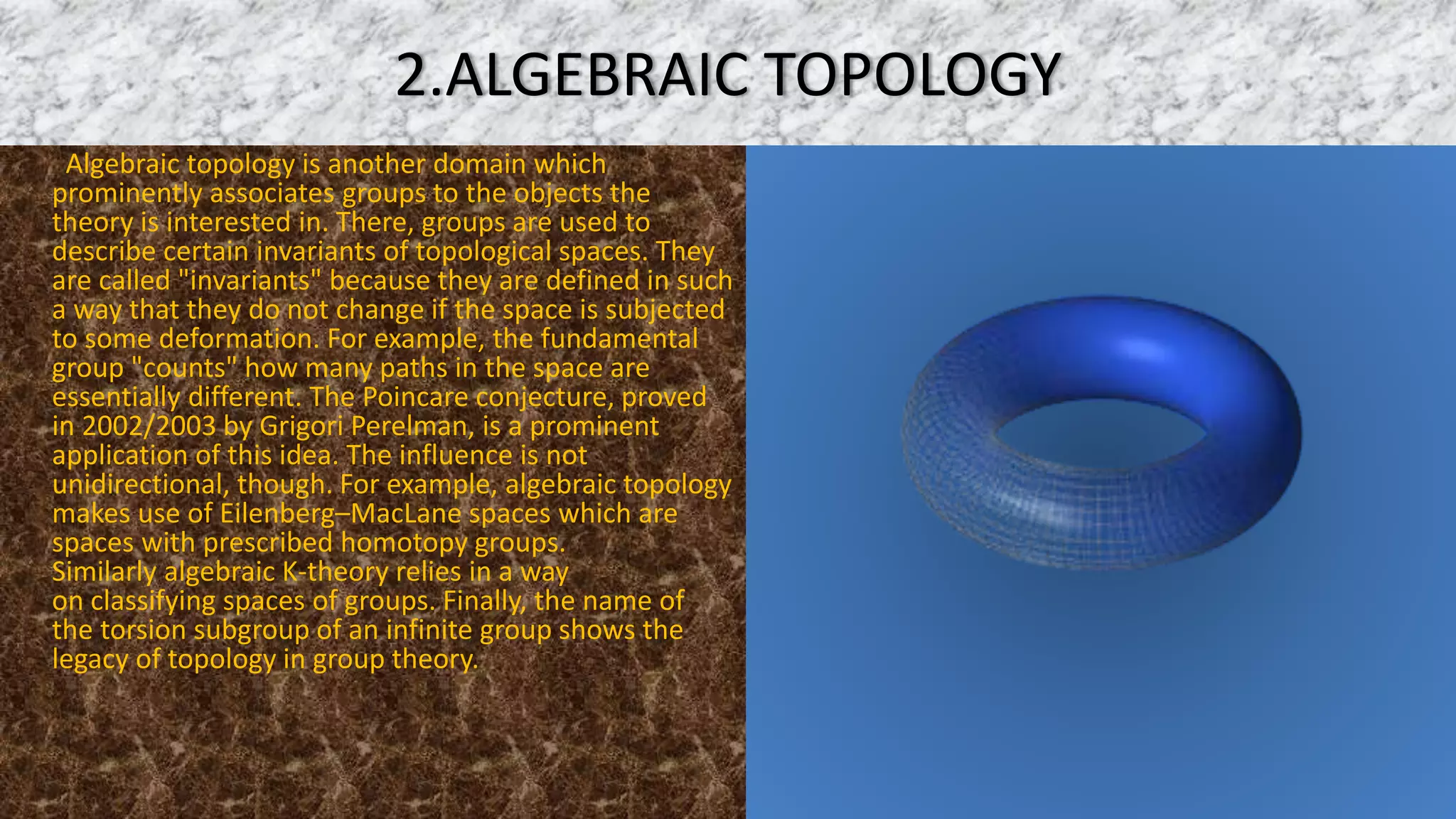 2.ALGEBRAIC TOPOLOGY

Algebraic topology is another domain which prominently associates groups to the objects the theory is interested in. There, groups are used to describe certain invariants of topological spaces. They are called "invariants" because they are defined in such a way that they do not change if the space is subjected to some deformation. For example, the fundamental group "counts" how many paths in the space are essentially different. The Poincare conjecture, proved in 2002/2003 by Grigori Perelman, is a prominent application of this idea. The influence is not unidirectional, though. For example, algebraic topology makes use of Eilenberg–MacLane spaces which are spaces with prescribed homotopy groups. Similarly algebraic K-theory relies in a way on classifying spaces of groups. Finally, the name of the torsion subgroup of an infinite group shows the legacy of topology in group theory.